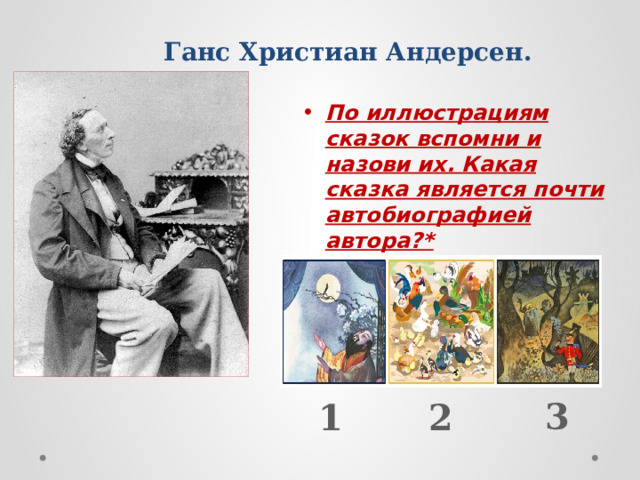 Ганс Христиан Андерсен.

• По иллюстрациям сказок вспомни и назови их. Какая сказка является почти автобиографией автора?*

1 2 3